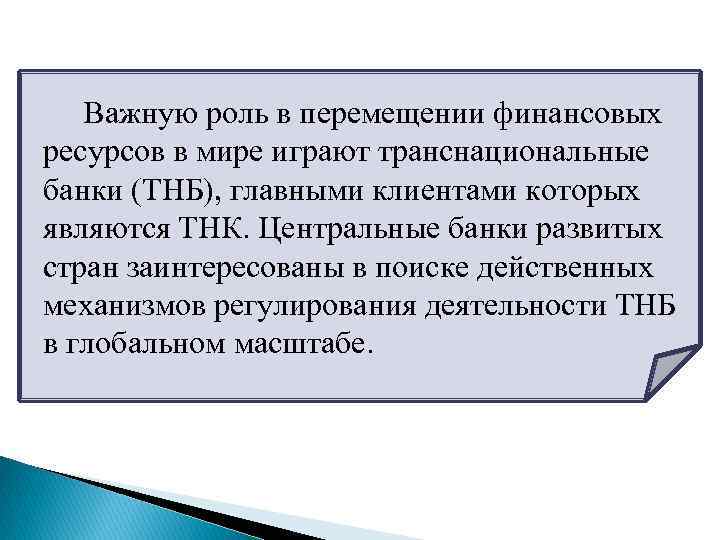 Важную роль в перемещении финансовых ресурсов в мире играют транснациональные банки (ТНБ), главными клиентами которых являются ТНК. Центральные банки развитых стран заинтересованы в поиске действенных механизмов регулирования деятельности ТНБ в глобальном масштабе.